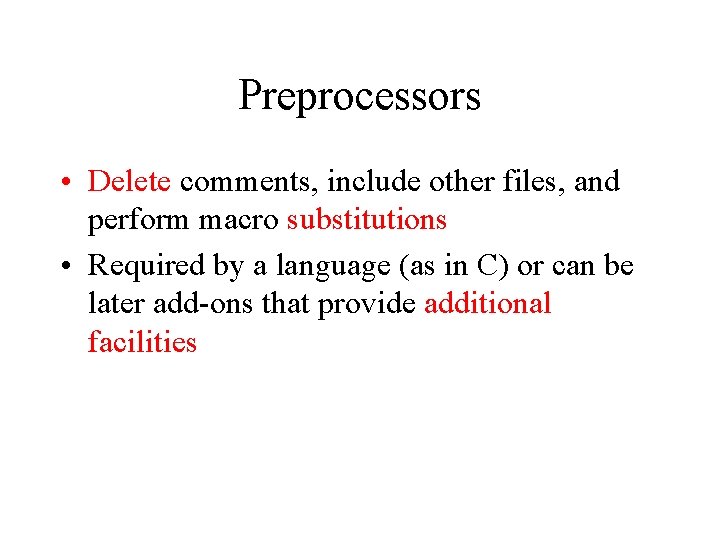 Preprocessors

• Delete comments, include other files, and perform macro substitutions

• Required by a language (as in C) or can be later add-ons that provide additional facilities